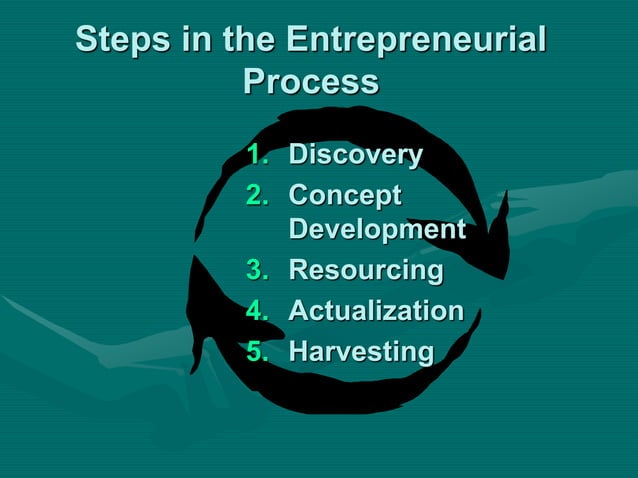 Steps in the Entrepreneurial Process

1. Discovery
2. Concept Development
3. Resourcing
4. Actualization
5. Harvesting